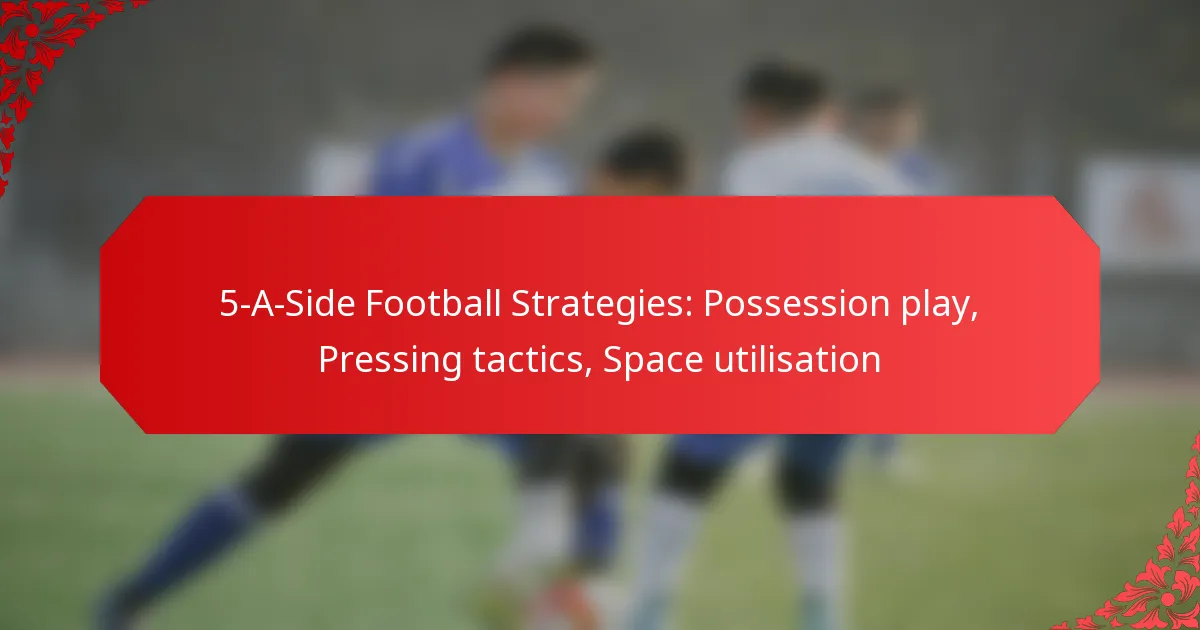 5-A-Side Football Strategies: Possession play, Pressing tactics, Space utilisation